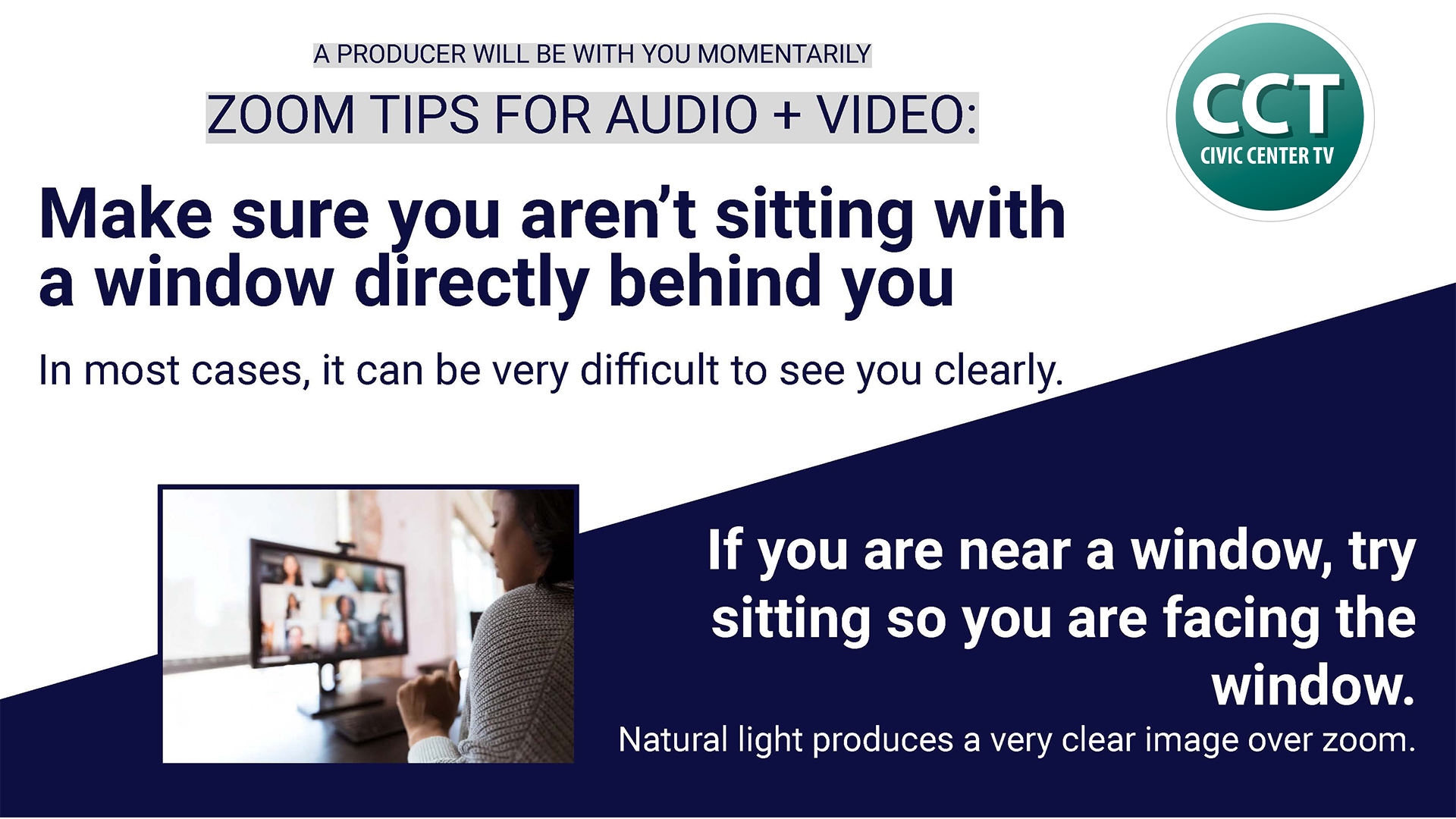 A PRODUCER WILL BE WITH YOU MOMENTARILY

ZOOM TIPS FOR AUDIO + VIDEO:

CCT
CIVIC CENTER TV

Make sure you aren't sitting with a window directly behind you

In most cases, it can be very difficult to see you clearly.

If you are near a window, try sitting so you are facing the window.

Natural light produces a very clear image over zoom.